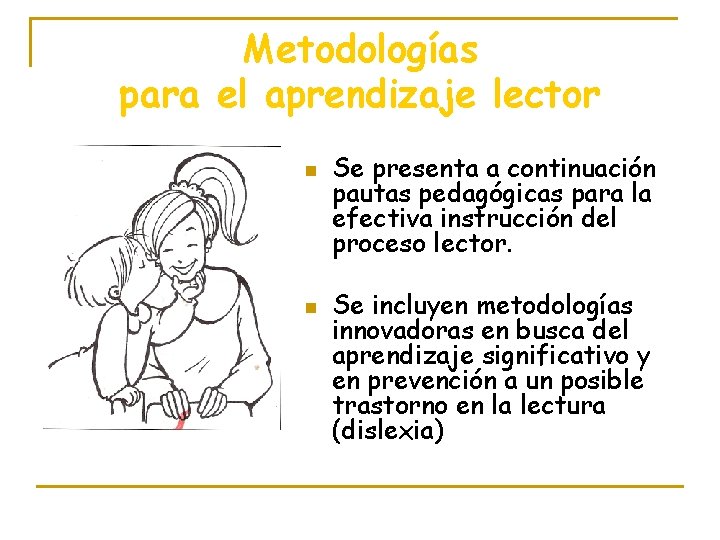 Metodologías
para el aprendizaje lector

Se presenta a continuación pautas pedagógicas para la efectiva instrucción del proceso lector.

Se incluyen metodologías innovadoras en busca del aprendizaje significativo y en prevención a un posible trastorno en la lectura (dislexia)